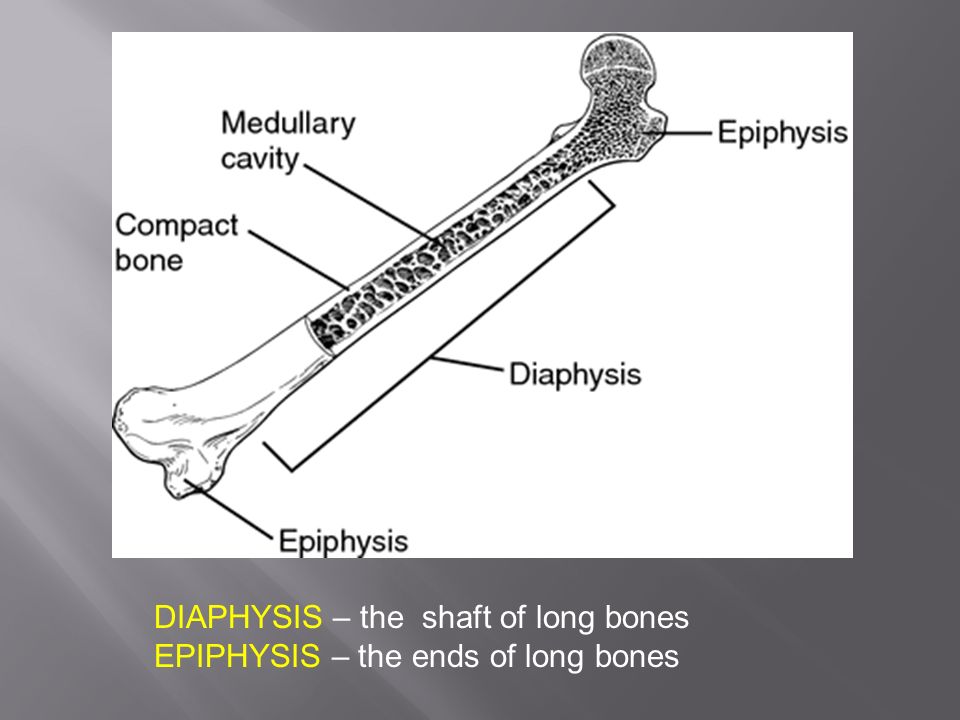 Medullary cavity

Epiphysis

Compact bone

Diaphysis

Epiphysis

DIAPHYSIS – the shaft of long bones
EPIPHYSIS – the ends of long bones